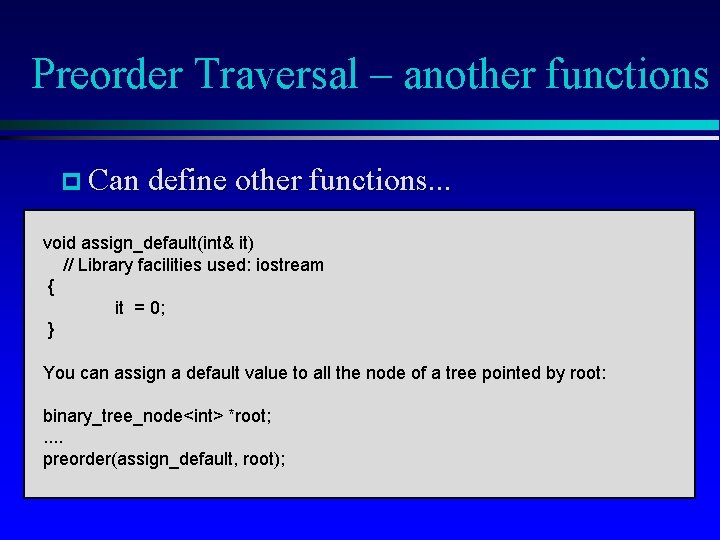 Preorder Traversal – another functions

Can define other functions...

void assign_default(int& it)
// Library facilities used: iostream
{
it = 0;
}

You can assign a default value to all the node of a tree pointed by root:

binary_tree_node<int> *root;
....
preorder(assign_default, root);